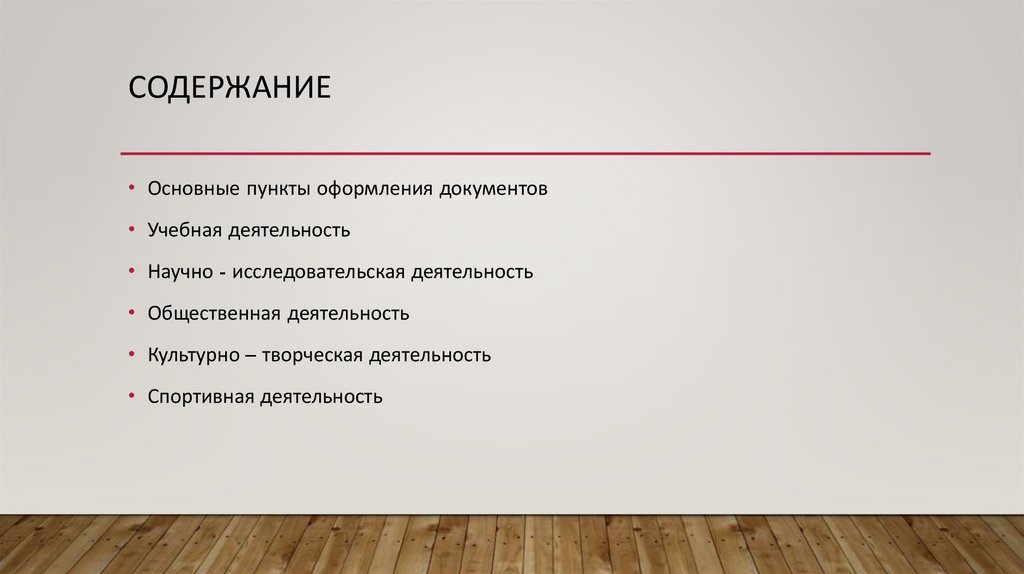 СОДЕРЖАНИЕ

• Основные пункты оформления документов
• Учебная деятельность
• Научно - исследовательская деятельность
• Общественная деятельность
• Культурно – творческая деятельность
• Спортивная деятельность